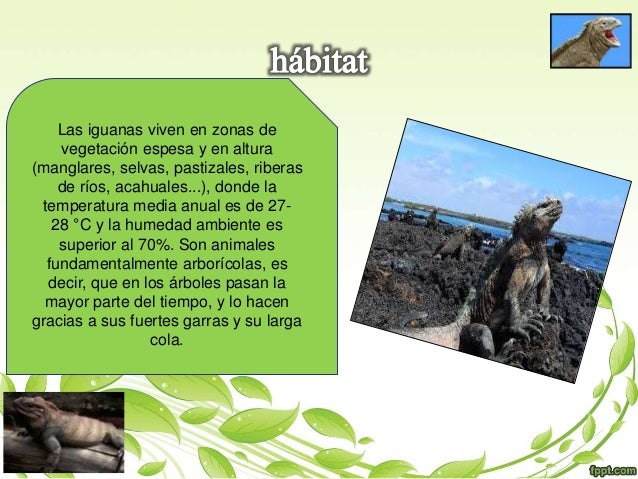 hábitat

Las iguanas viven en zonas de vegetación espesa y en altura (manglares, selvas, pastizales, riberas de ríos, acahuales...), donde la temperatura media anual es de 27-28 °C y la humedad ambiente es superior al 70%. Son animales fundamentalmente arborícolas, es decir, que en los árboles pasan la mayor parte del tiempo, y lo hacen gracias a sus fuertes garras y su larga cola.

fppt.com